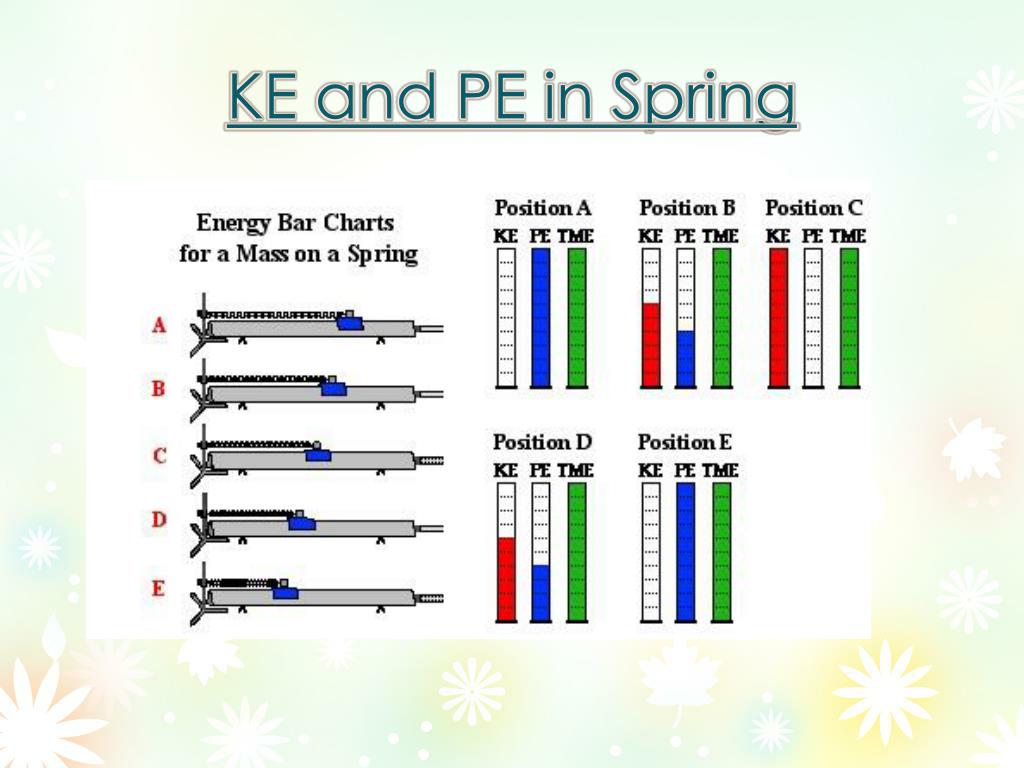 KE and PE in Spring

Energy Bar Charts for a Mass on a Spring

A

B

C

D

E

Position A
KE PE TME

Position B
KE PE TME

Position C
KE PE TME

Position D
KE PE TME

Position E
KE PE TME